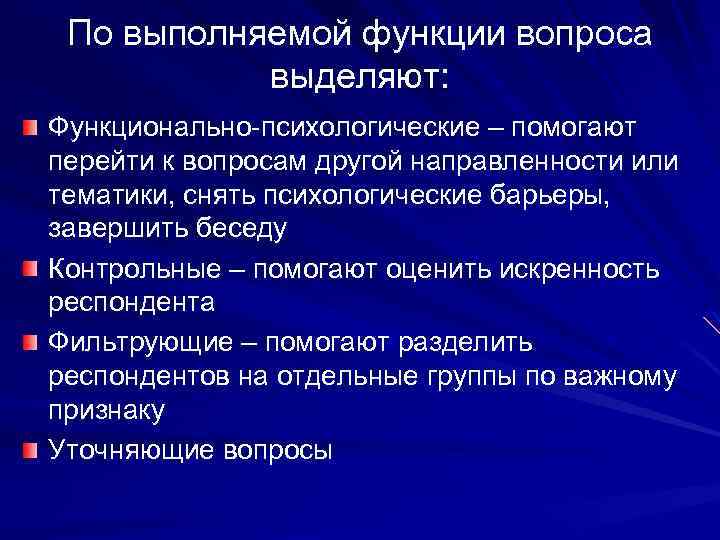 По выполняемой функции вопроса выделяют:

Функционально-психологические – помогают перейти к вопросам другой направленности или тематики, снять психологические барьеры, завершить беседу

Контрольные – помогают оценить искренность респондента

Фильтрующие – помогают разделить респондентов на отдельные группы по важному признаку

Уточняющие вопросы